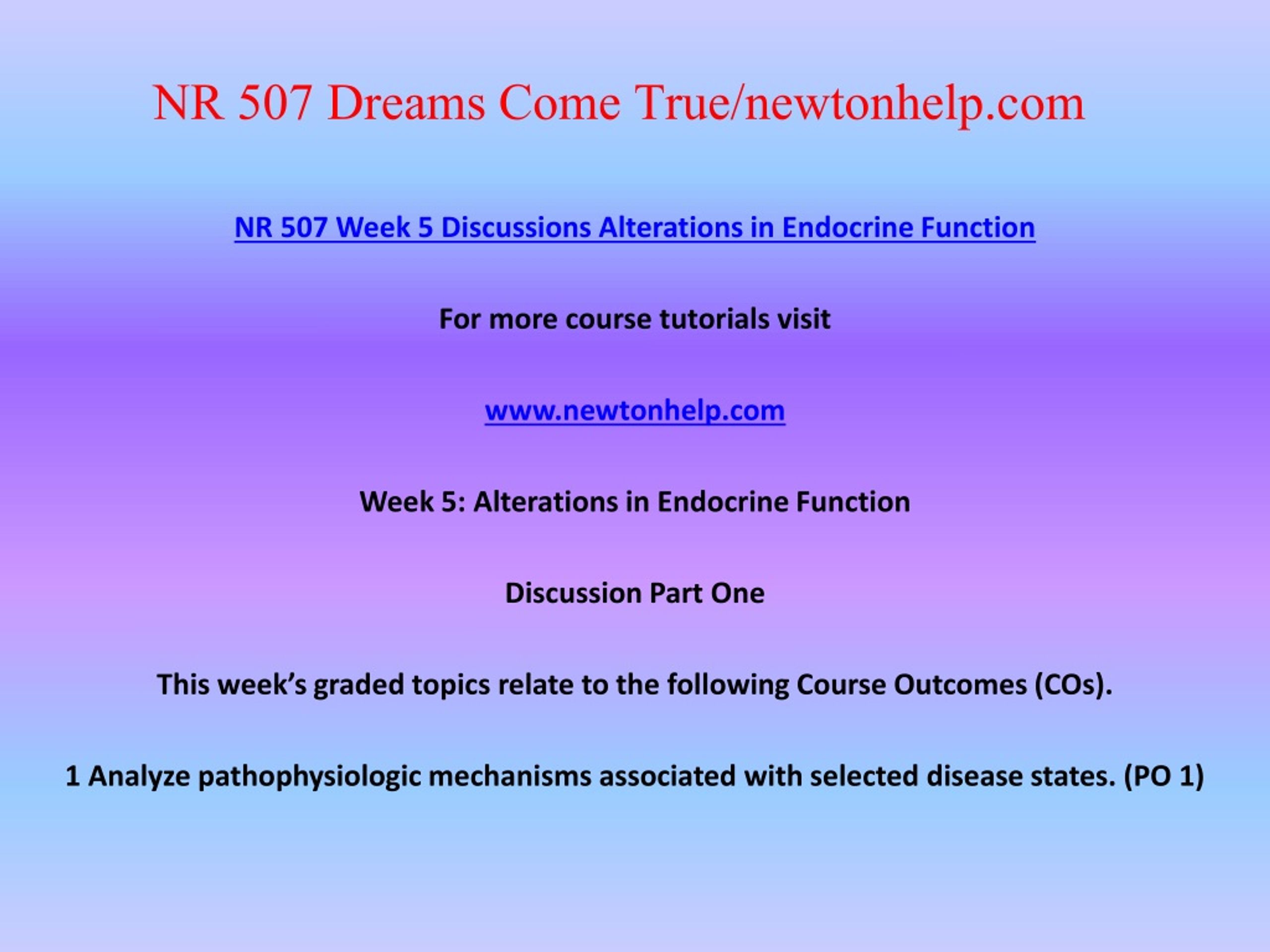 NR 507 Dreams Come True/newtonhelp.com

NR 507 Week 5 Discussions Alterations in Endocrine Function

For more course tutorials visit

www.newtonhelp.com

Week 5: Alterations in Endocrine Function

Discussion Part One

This week’s graded topics relate to the following Course Outcomes (COs).

1 Analyze pathophysiologic mechanisms associated with selected disease states. (PO 1)